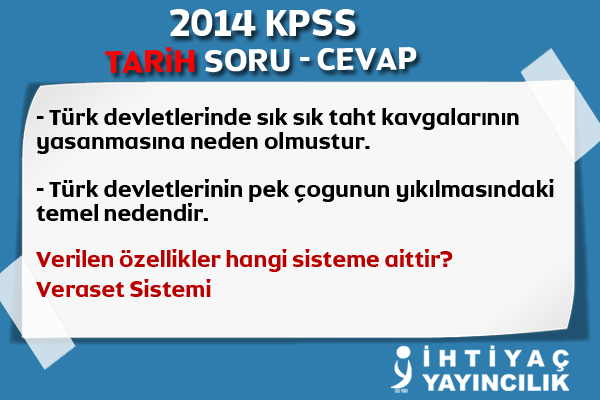 2014 KPSS
TARİH SORU - CEVAP

- Türk devletlerinde sık sık taht kavgalarının yasanmasına neden olmustur.

- Türk devletlerinin pek çogunun yıkılmasındaki temel nedendir.

Verilen özellikler hangi sisteme aittir?
Veraset Sistemi

İHTİYAÇ
YAYINCILIK